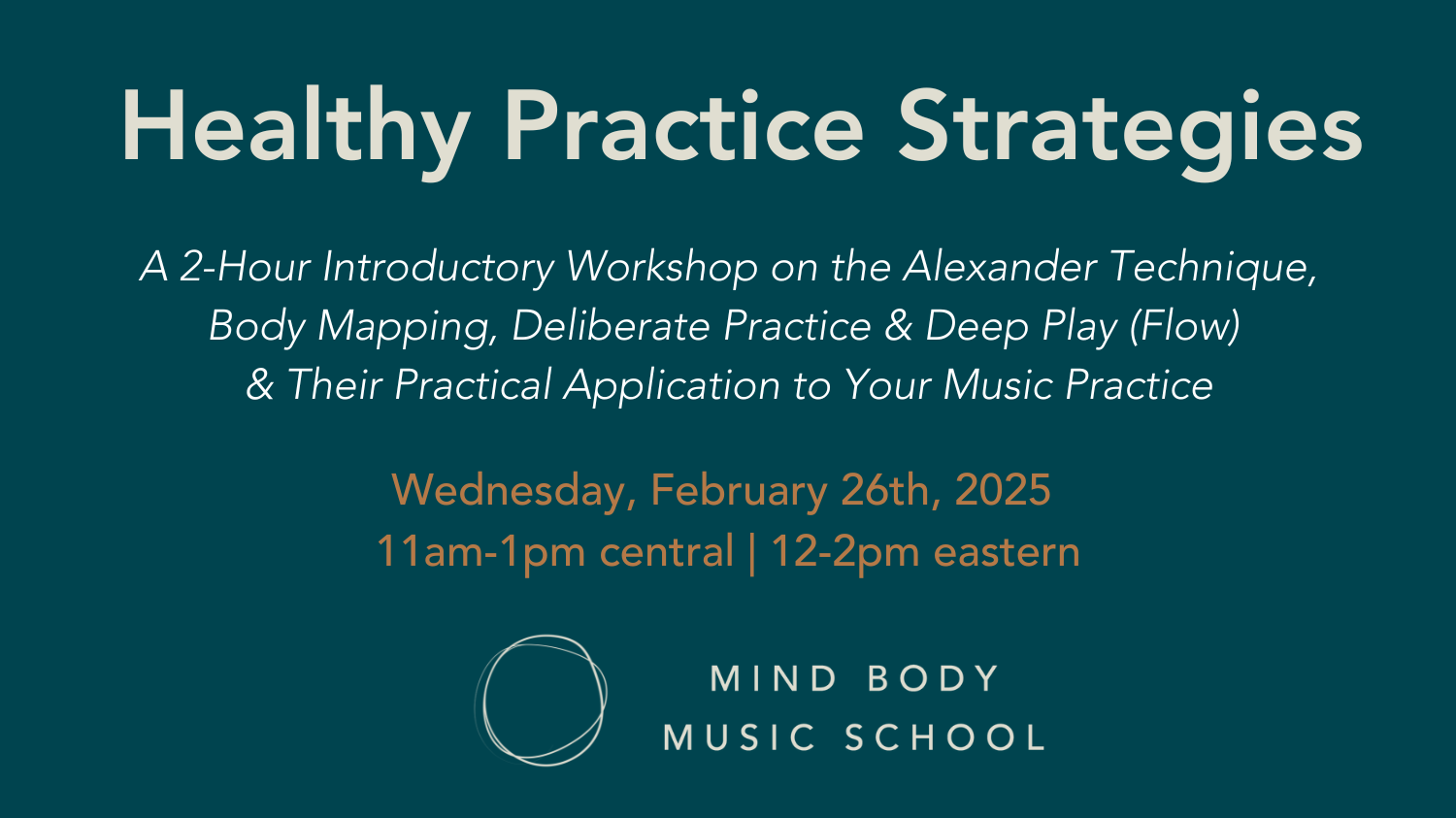 Healthy Practice Strategies

A 2-Hour Introductory Workshop on the Alexander Technique, Body Mapping, Deliberate Practice & Deep Play (Flow) & Their Practical Application to Your Music Practice

Wednesday, February 26th, 2025
11am-1pm central | 12-2pm eastern

MIND BODY
MUSIC SCHOOL